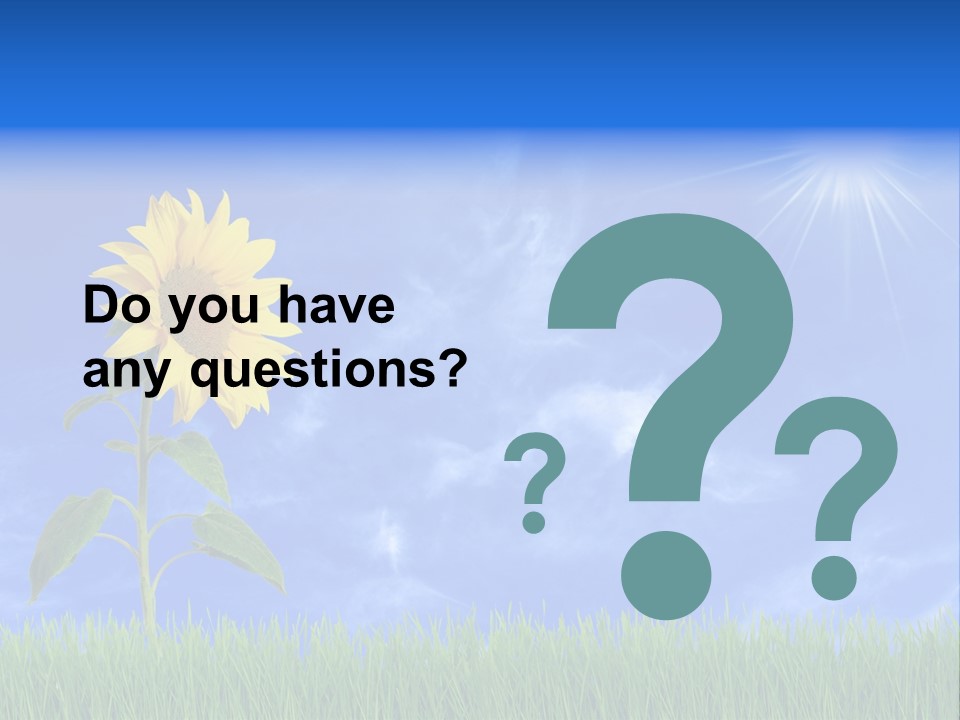 Do you have any questions?

? ? ?